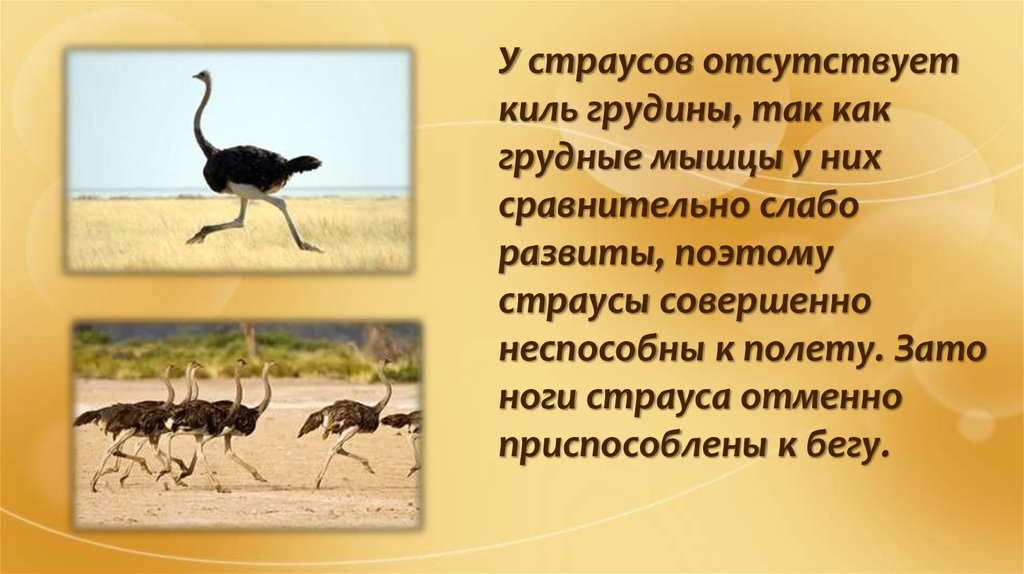 У страусов отсутствует киль грудины, так как грудные мышцы у них сравнительно слабо развиты, поэтому страусы совершенно неспособны к полету. Зато ноги страуса отменно приспособлены к бегу.